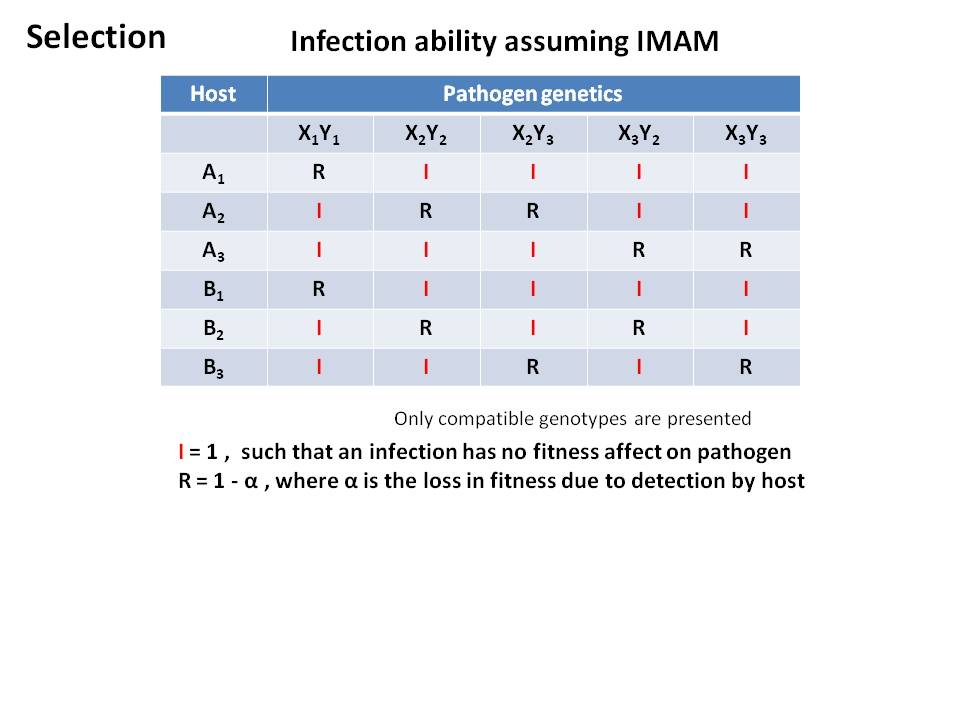 Selection

Infection ability assuming IMAM

| Host | Pathogen genetics | | | | |
|---|---|---|---|---|---|
| | $X_1Y_1$ | $X_2Y_2$ | $X_2Y_3$ | $X_3Y_2$ | $X_3Y_3$ |
| $A_1$ | R | I | I | I | I |
| $A_2$ | I | R | R | I | I |
| $A_3$ | I | I | I | R | R |
| $B_1$ | R | I | I | I | I |
| $B_2$ | I | R | I | R | I |
| $B_3$ | I | I | R | I | R |

Only compatible genotypes are presented

I = 1 , such that an infection has no fitness affect on pathogen
R = 1 - α , where α is the loss in fitness due to detection by host